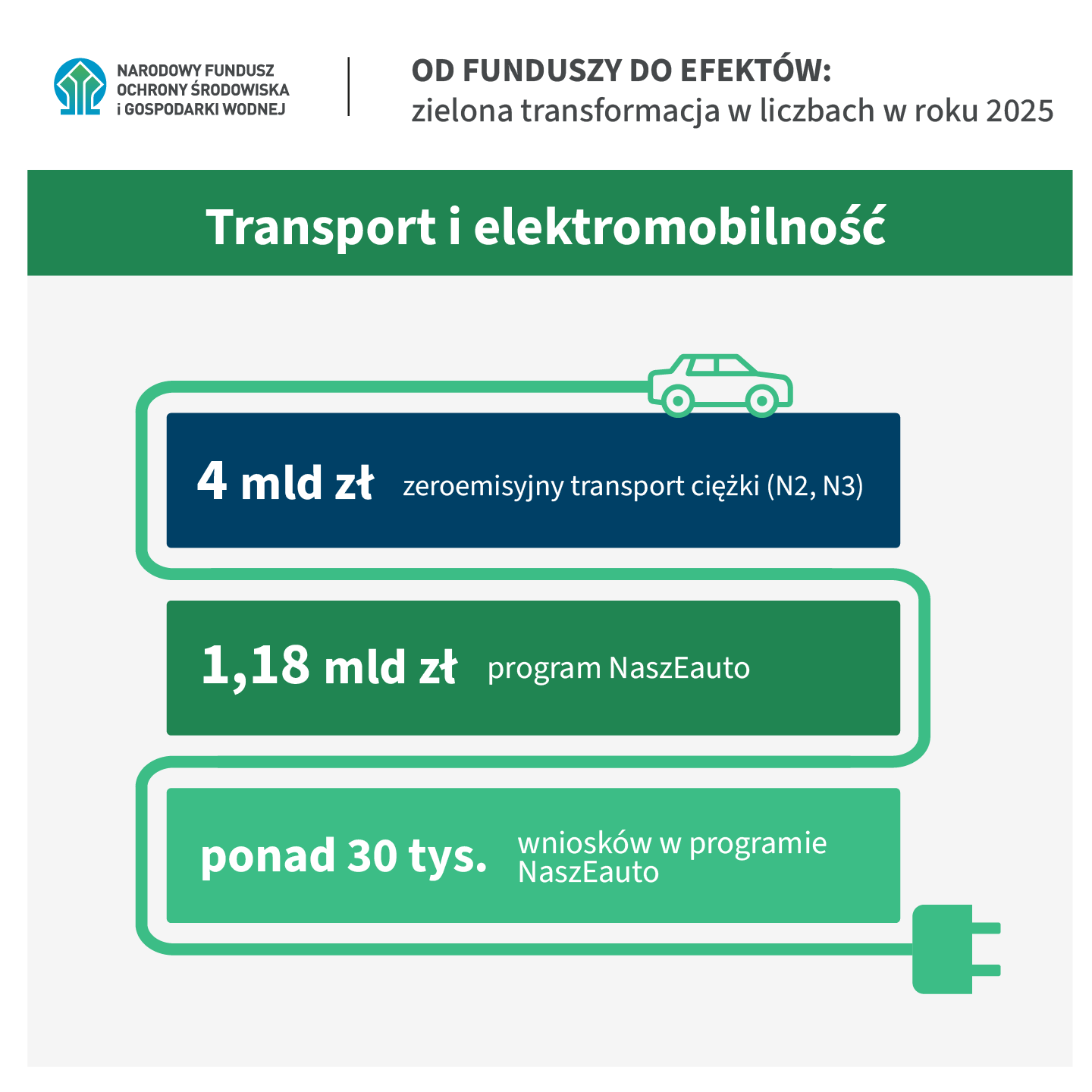 NARODOWY FUNDUSZ OCHRONY ŚRODOWISKA i GOSPODARKI WODNEJ

OD FUNDUSZY DO EFEKTÓW:
zielona transformacja w liczbach w roku 2025

Transport i elektromobilność

4 mld zł zeroemisyjny transport ciężki (N2, N3)

1,18 mld zł program NaszEauto

ponad 30 tys. wniosków w programie NaszEauto